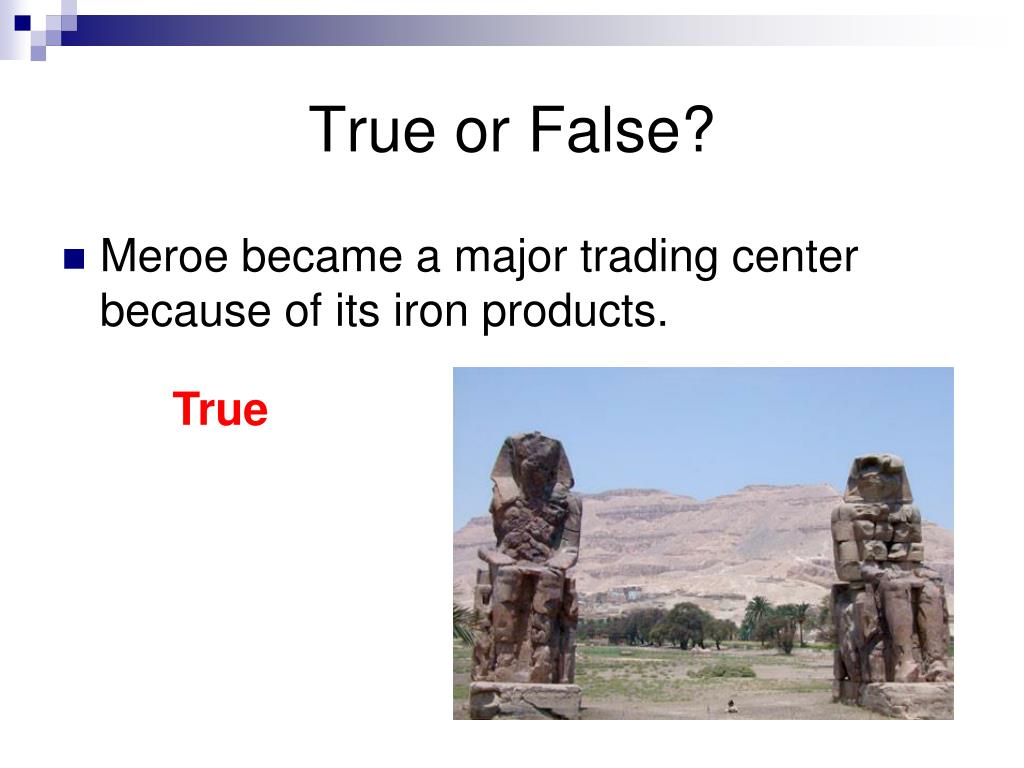 True or False?

Meroe became a major trading center because of its iron products.

True